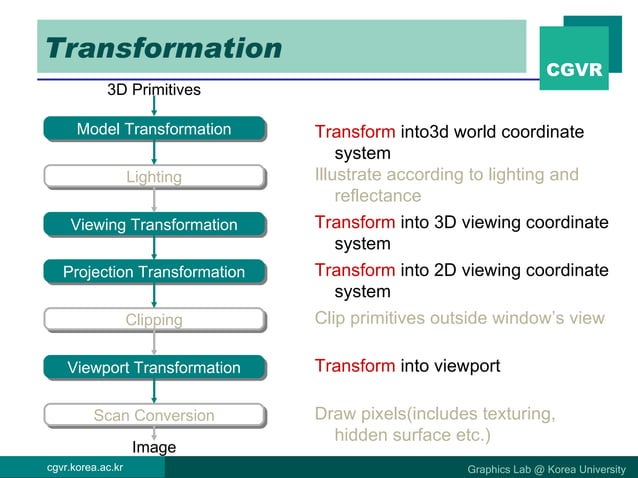 Transformation

CGVR

3D Primitives

Model Transformation

Lighting

Viewing Transformation

Projection Transformation

Clipping

Viewport Transformation

Scan Conversion

Image

Transform into3d world coordinate system

Illustrate according to lighting and reflectance

Transform into 3D viewing coordinate system

Transform into 2D viewing coordinate system

Clip primitives outside window's view

Transform into viewport

Draw pixels(includes texturing, hidden surface etc.)

cgvr.korea.ac.kr

Graphics Lab @ Korea University